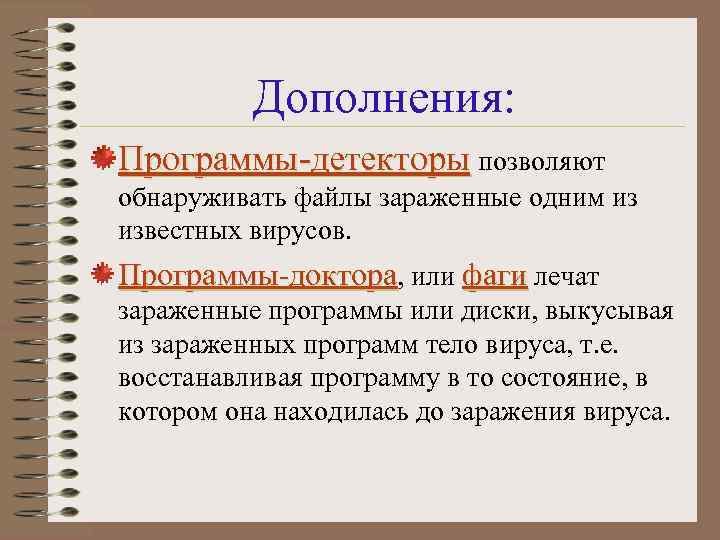 Дополнения:

Программы-детекторы позволяют обнаруживать файлы зараженные одним из известных вирусов.

Программы-доктора, или фаги лечат зараженные программы или диски, выкусывая из зараженных программ тело вируса, т.е. восстанавливая программу в то состояние, в котором она находилась до заражения вируса.